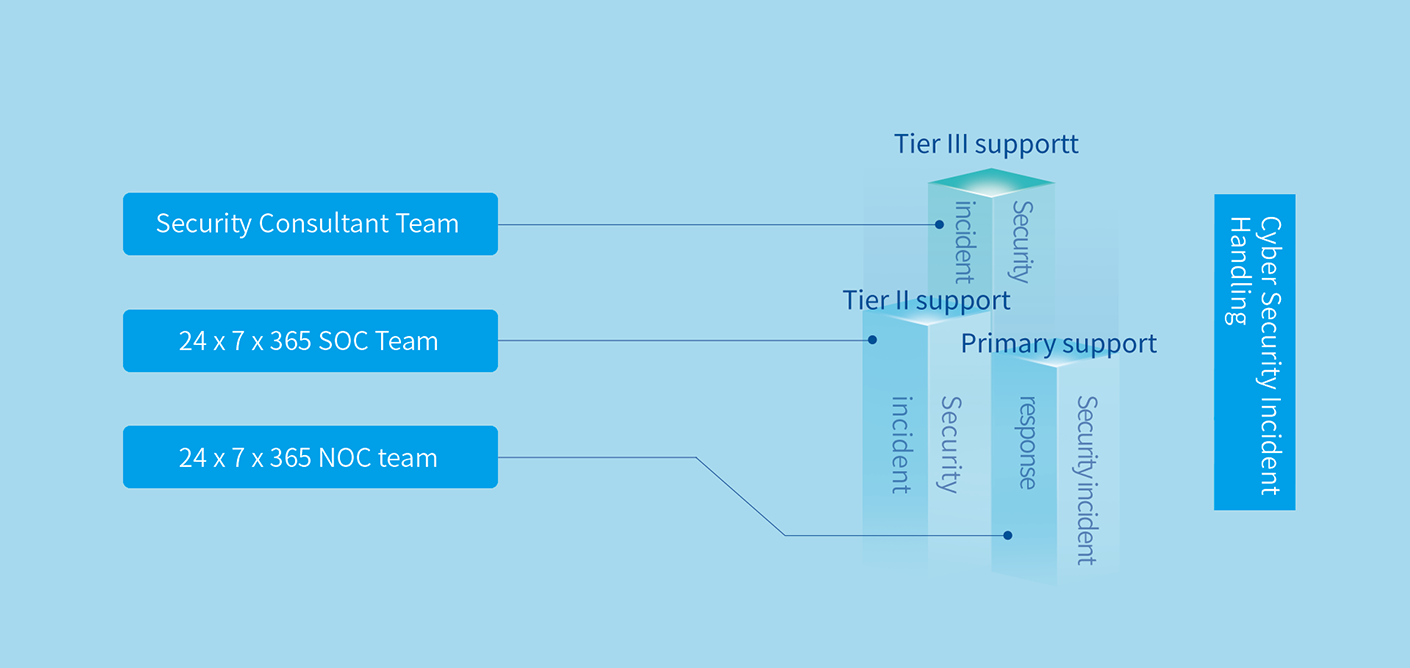 Security Consultant Team

24 x 7 x 365 SOC Team

24 x 7 x 365 NOC team

Tier III supportt

Security incident

Tier II support

Security incident

Primary support

Security incident response

Cyber Security Incident Handling